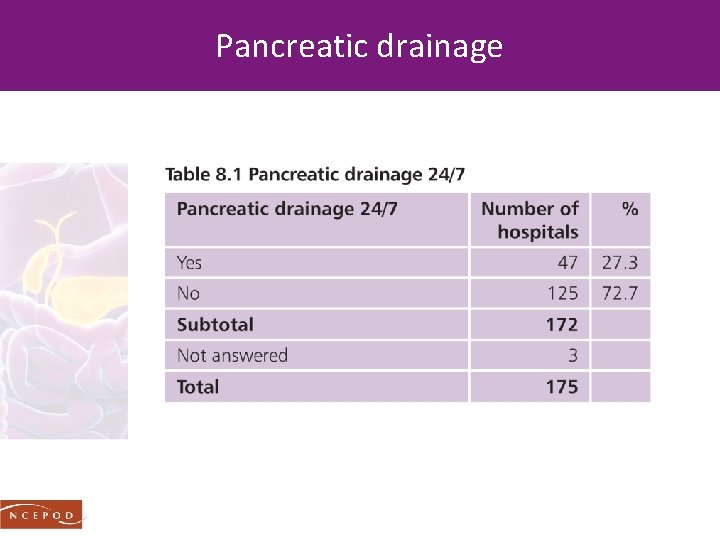 Pancreatic drainage

Table 8.1 Pancreatic drainage 24/7

| Pancreatic drainage 24/7 | Number of hospitals | % |
|---|---|---|
| Yes | 47 | 27.3 |
| No | 125 | 72.7 |
| **Subtotal** | **172** | |
| Not answered | 3 | |
| **Total** | **175** | |

NCEPOD